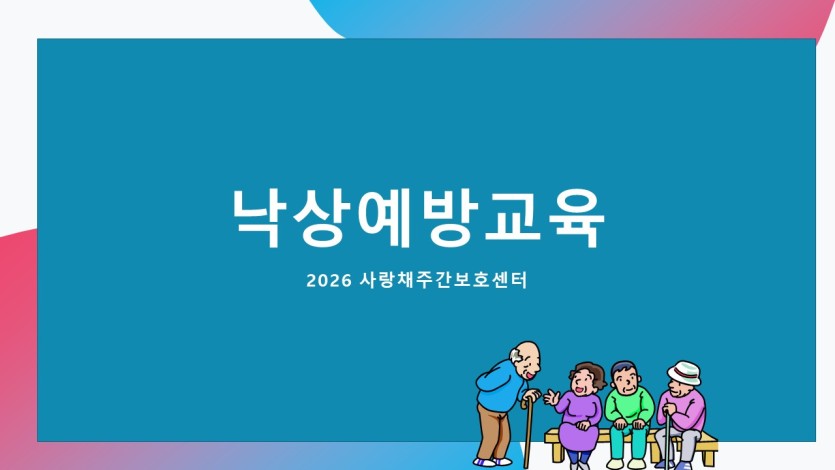 낙상예방교육

2026 사랑채주간보호센터